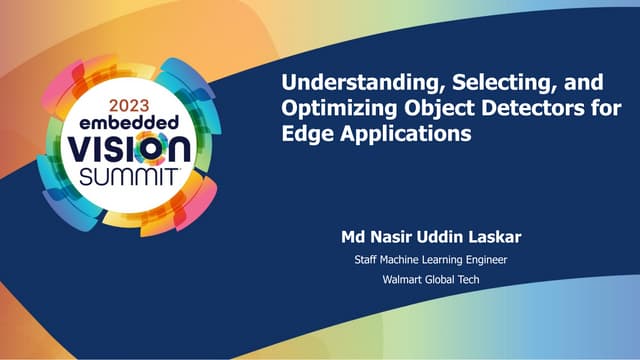 2023
embedded
VISION
SUMMIT

Understanding, Selecting, and Optimizing Object Detectors for Edge Applications

Md Nasir Uddin Laskar

Staff Machine Learning Engineer

Walmart Global Tech